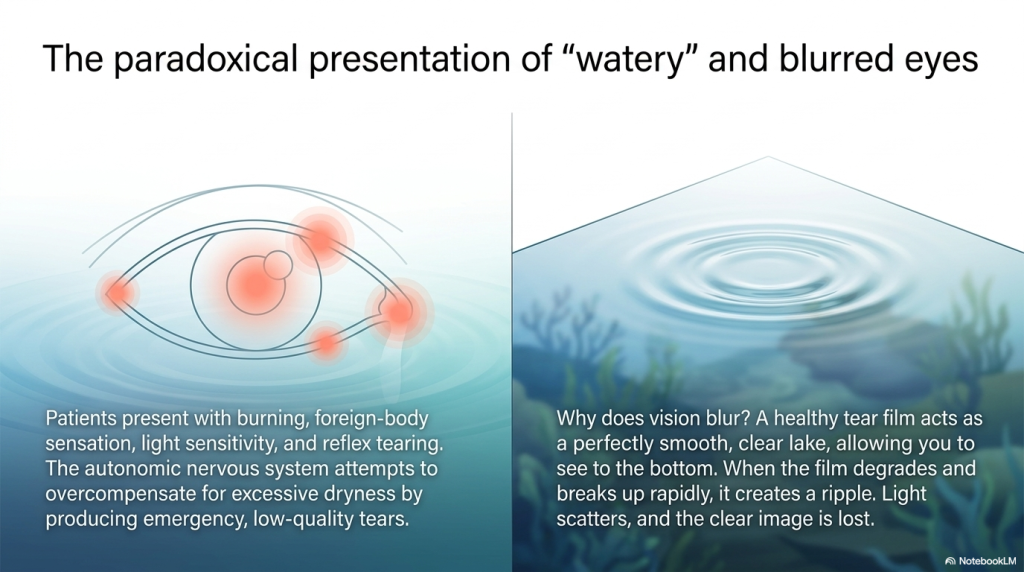 The paradoxical presentation of “watery” and blurred eyes

Patients present with burning, foreign-body sensation, light sensitivity, and reflex tearing. The autonomic nervous system attempts to overcompensate for excessive dryness by producing emergency, low-quality tears.

Why does vision blur? A healthy tear film acts as a perfectly smooth, clear lake, allowing you to see to the bottom. When the film degrades and breaks up rapidly, it creates a ripple. Light scatters, and the clear image is lost.

NotebookLM